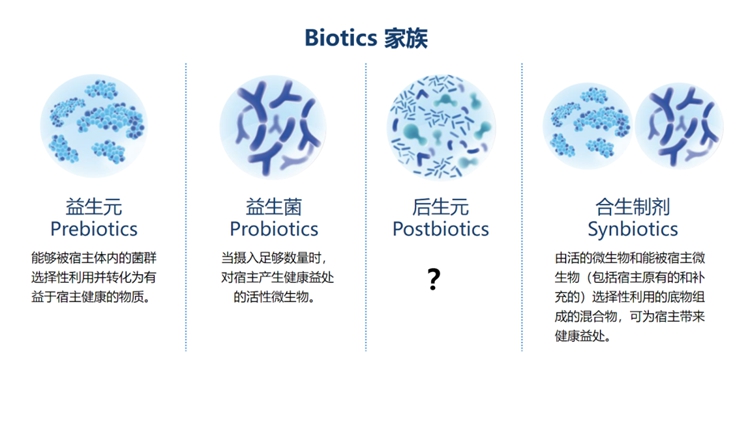 Biotics 家族

益生元
Prebiotics

能够被宿主体内的菌群选择性利用并转化为有益于宿主健康的物质。

益生菌
Probiotics

当摄入足够数量时，对宿主产生健康益处的活性微生物。

后生元
Postbiotics

?

合生制剂
Synbiotics

由活的微生物和能被宿主微生物（包括宿主原有的和补充的）选择性利用的底物组成的混合物，可为宿主带来健康益处。